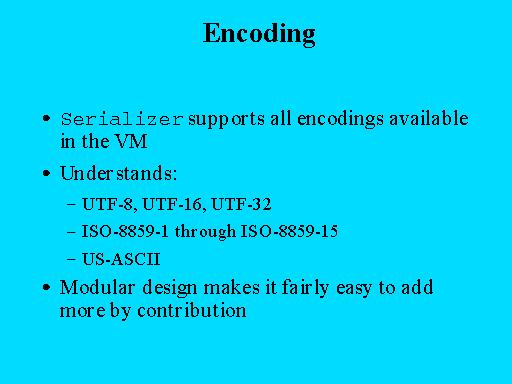 Encoding

• Serializer supports all encodings available in the VM

• Understands:

– UTF-8, UTF-16, UTF-32

– ISO-8859-1 through ISO-8859-15

– US-ASCII

• Modular design makes it fairly easy to add more by contribution